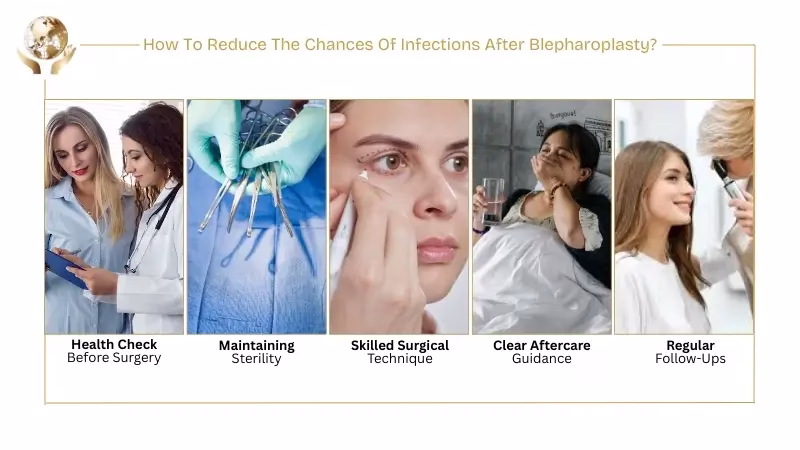 How To Reduce The Chances Of Infections After Blepharoplasty?

Health Check
Before Surgery

Maintaining
Sterility

Skilled Surgical
Technique

Clear Aftercare
Guidance

Regular
Follow-Ups